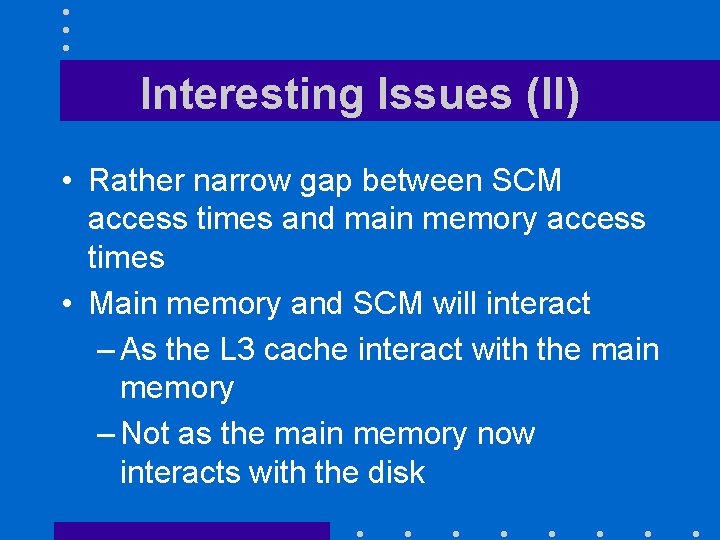 Interesting Issues (II)

• Rather narrow gap between SCM access times and main memory access times

• Main memory and SCM will interact

– As the L3 cache interact with the main memory

– Not as the main memory now interacts with the disk